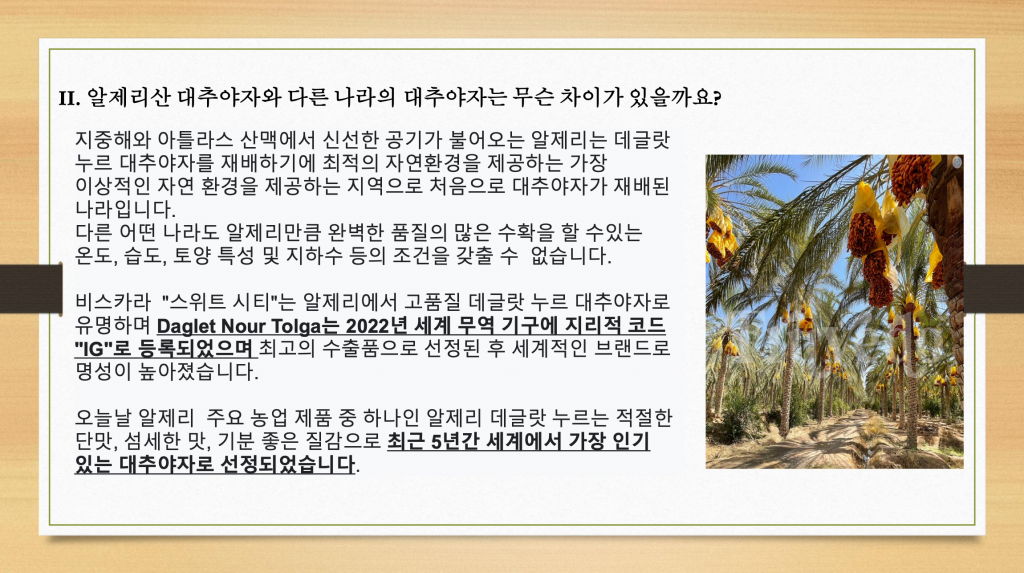 II. 알제리산 대추야자와 다른 나라의 대추야자는 무슨 차이가 있을까요?

지중해와 아틀라스 산맥에서 신선한 공기가 불어오는 알제리는 데글랏 누르 대추야자를 재배하기에 최적의 자연환경을 제공하는 가장 이상적인 자연 환경을 제공하는 지역으로 처음으로 대추야자가 재배된 나라입니다.
다른 어떤 나라도 알제리만큼 완벽한 품질의 많은 수확을 할 수있는 온도, 습도, 토양 특성 및 지하수 등의 조건을 갖출 수 없습니다.

비스카라 "스위트 시티"는 알제리에서 고품질 데글랏 누르 대추야자로 유명하며 Daglet Nour Tolga는 2022년 세계 무역 기구에 지리적 코드 "IG"로 등록되었으며 최고의 수출품으로 선정된 후 세계적인 브랜드로 명성이 높아졌습니다.

오늘날 알제리 주요 농업 제품 중 하나인 알제리 데글랏 누르는 적절한 단맛, 섬세한 맛, 기분 좋은 질감으로 최근 5년간 세계에서 가장 인기 있는 대추야자로 선정되었습니다.